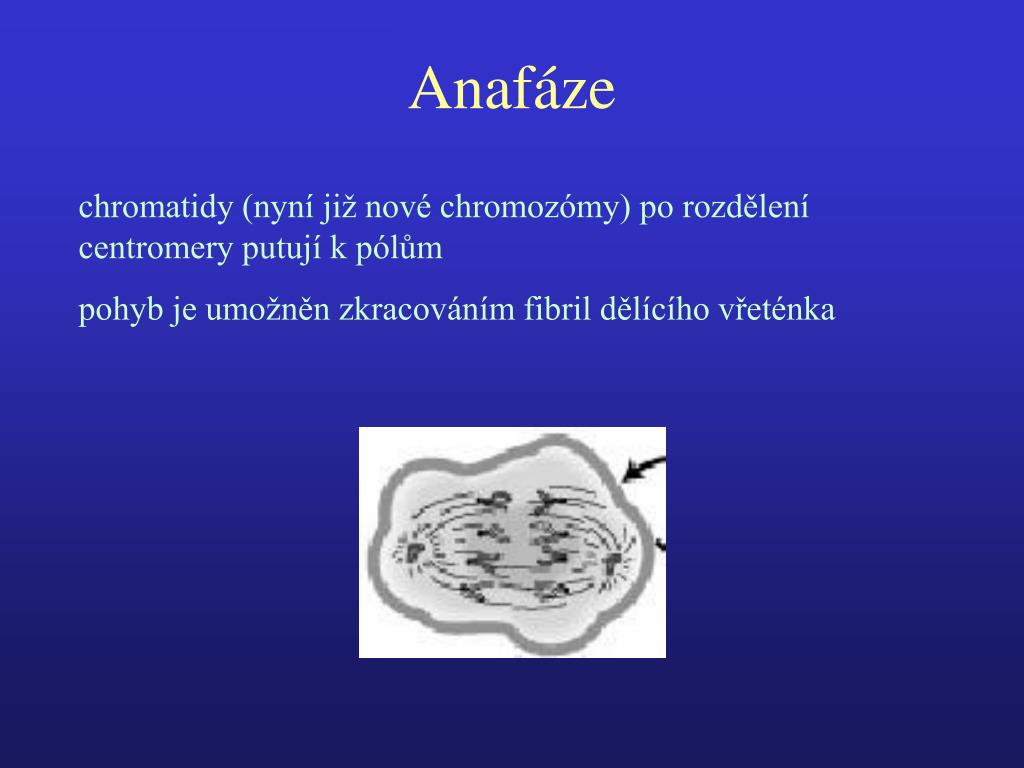 Anafáze

chromatidy (nyní již nové chromozómy) po rozdělení centromery putují k pólům

pohyb je umožněn zkracováním fibril dělícího vřeténka